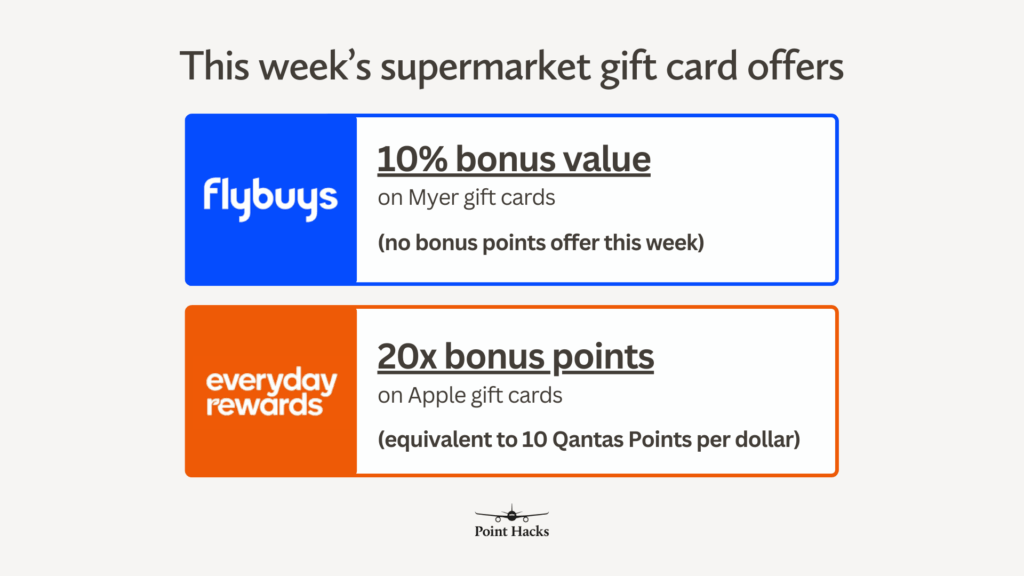 This week's supermarket gift card offers

flybuys

10% bonus value
on Myer gift cards

(no bonus points offer this week)

everyday rewards

20x bonus points
on Apple gift cards

(equivalent to 10 Qantas Points per dollar)

Point Hacks